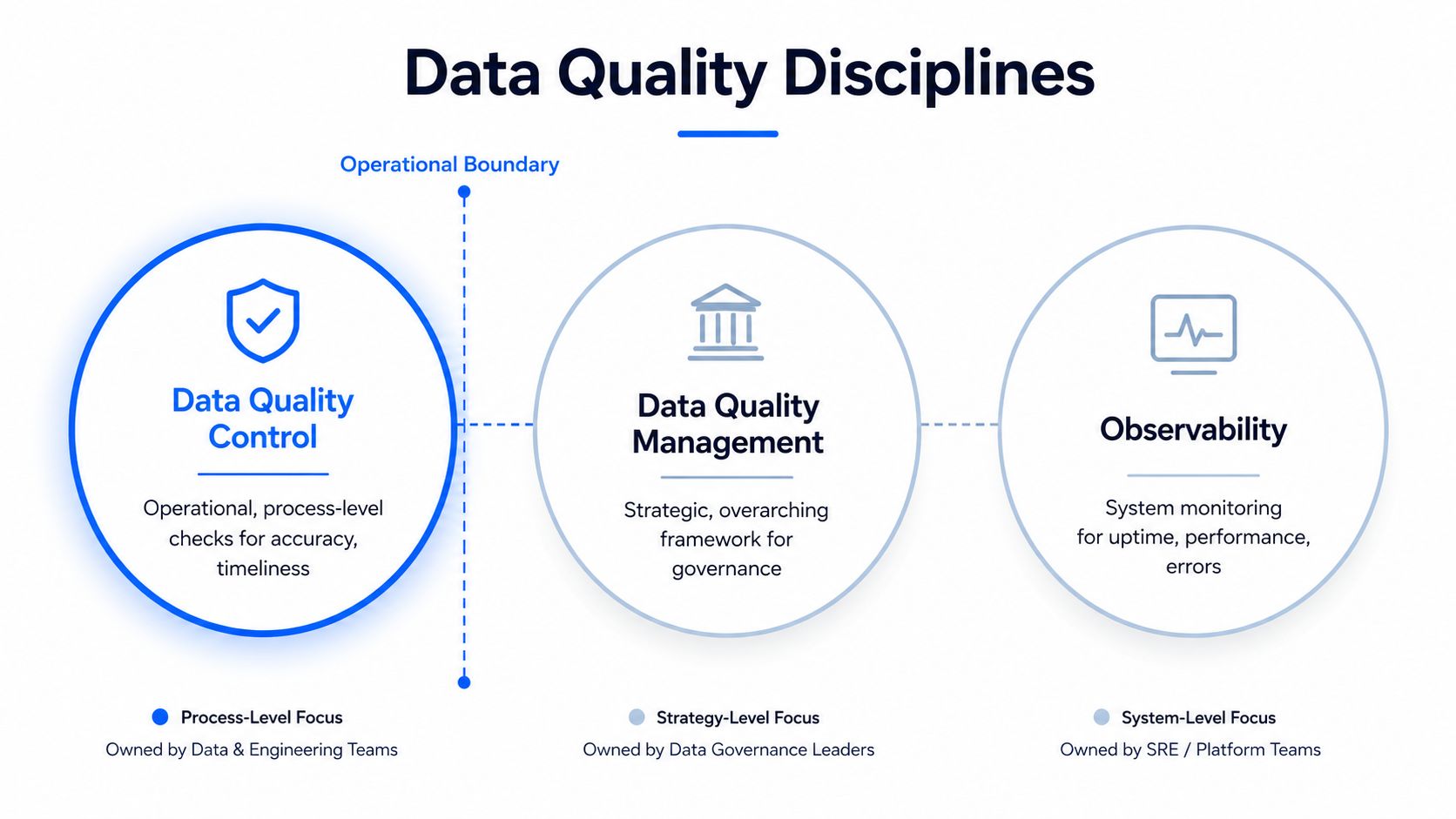 Data Quality Disciplines

Operational Boundary

Data Quality Control

Operational, process-level checks for accuracy, timeliness

Data Quality Management

Strategic, overarching framework for governance

Observability

System monitoring for uptime, performance, errors

Process-Level Focus
Owned by Data & Engineering Teams

Strategy-Level Focus
Owned by Data Governance Leaders

System-Level Focus
Owned by SRE / Platform Teams